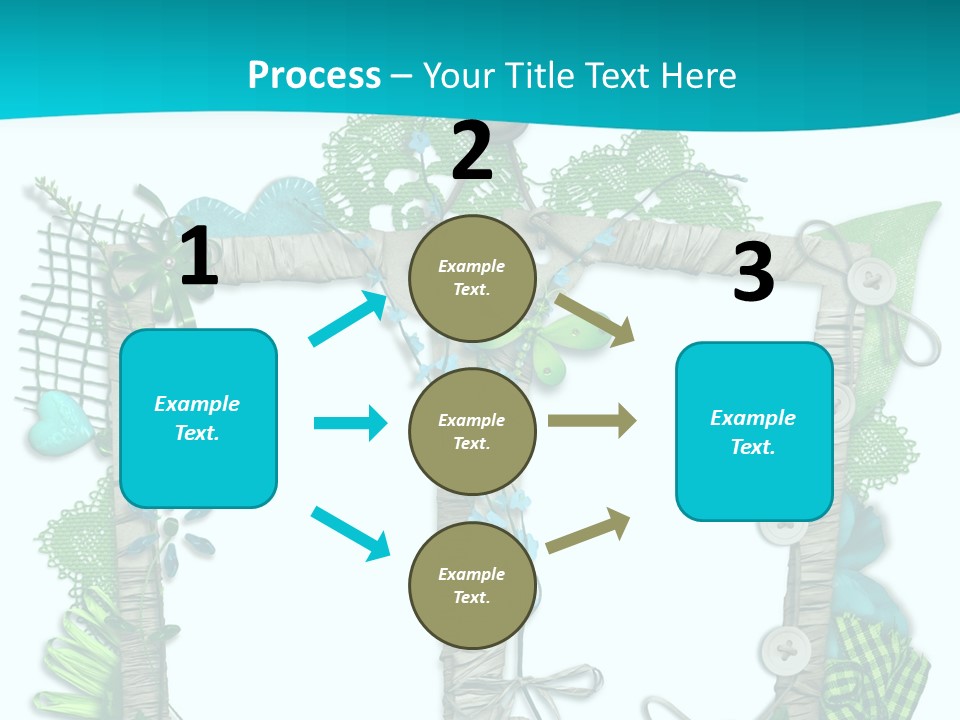 Process – Your Title Text Here

1

Example Text.

2

Example Text.

Example Text.

Example Text.

3

Example Text.